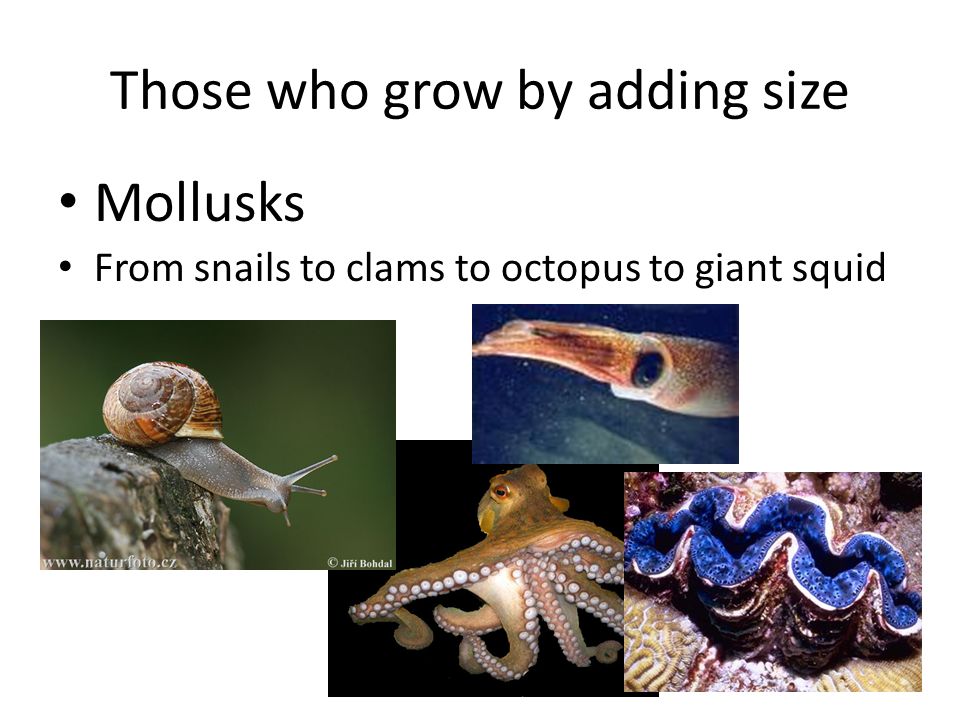 Those who grow by adding size

• Mollusks
• From snails to clams to octopus to giant squid

www.naturfoto.cz
© Jiří Bohdal